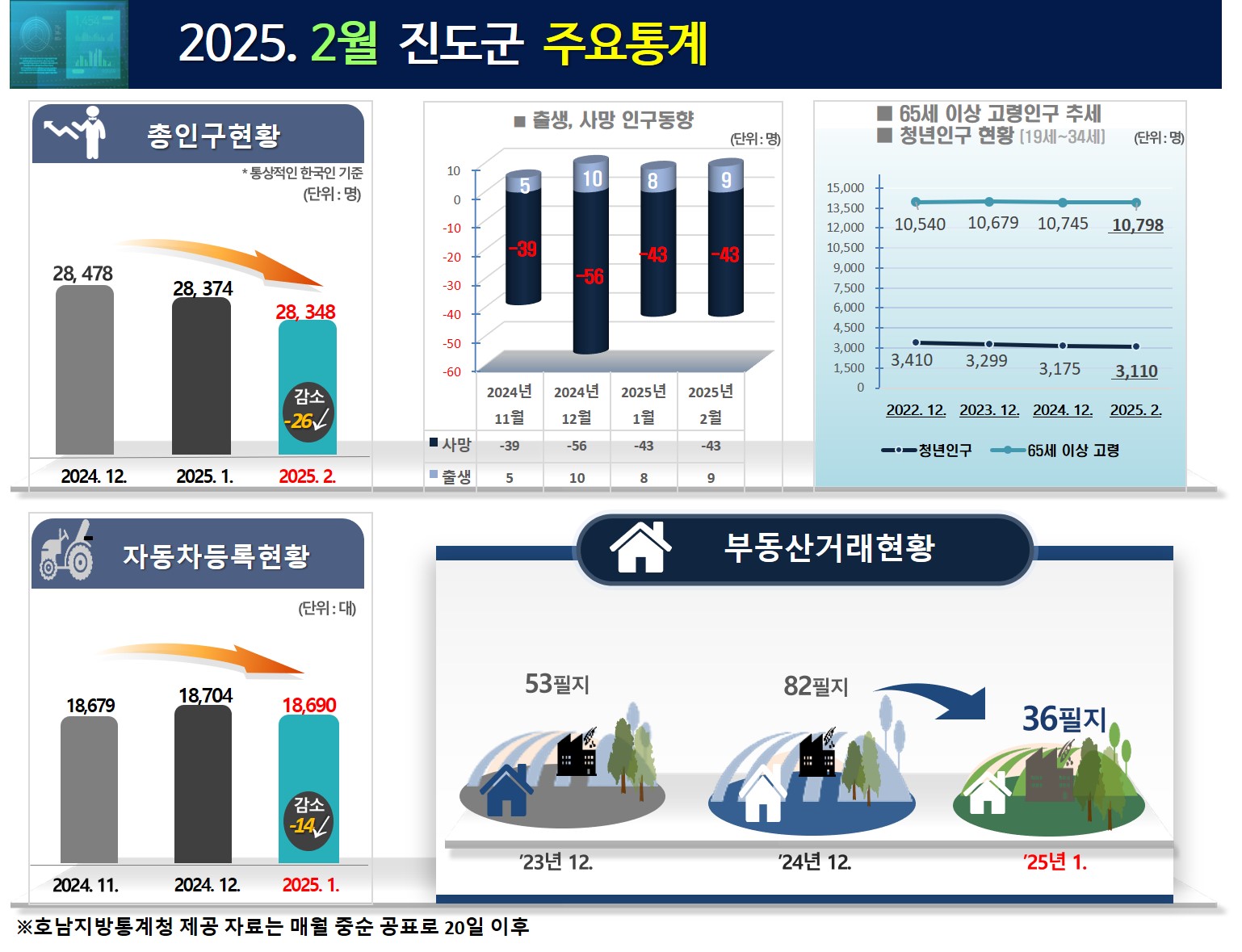 2025. 2월 진도군 주요통계

총인구현황

* 통상적인 한국인 기준
(단위 : 명)

28, 478
28, 374
28, 348
감소 -26

2024. 12.
2025. 1.
2025. 2.

■ 출생, 사망 인구동향
(단위 : 명)

10
0
-10
-20
-30
-40
-50
-60

5
10
8
9
-39
-56
-43
-43

| | 2024년 11월 | 2024년 12월 | 2025년 1월 | 2025년 2월 |
|---|---|---|---|---|
| ■ 사망 | -39 | -56 | -43 | -43 |
| ■ 출생 | 5 | 10 | 8 | 9 |

■ 65세 이상 고령인구 추세
■ 청년인구 현황 [19세~34세]
(단위 : 명)

15,000
13,500
12,000
10,500
9,000
7,500
6,000
4,500
3,000
1,500
0

10,540
10,679
10,745
10,798
3,410
3,299
3,175
3,110

2022. 12.
2023. 12.
2024. 12.
2025. 2.

청년인구
65세 이상 고령

자동차등록현황

(단위 : 대)

18,679
18,704
18,690
감소 -14

2024. 11.
2024. 12.
2025. 1.

부동산거래현황

53필지
82필지
36필지

'23년 12.
'24년 12.
'25년 1.

※호남지방통계청 제공 자료는 매월 중순 공표로 20일 이후